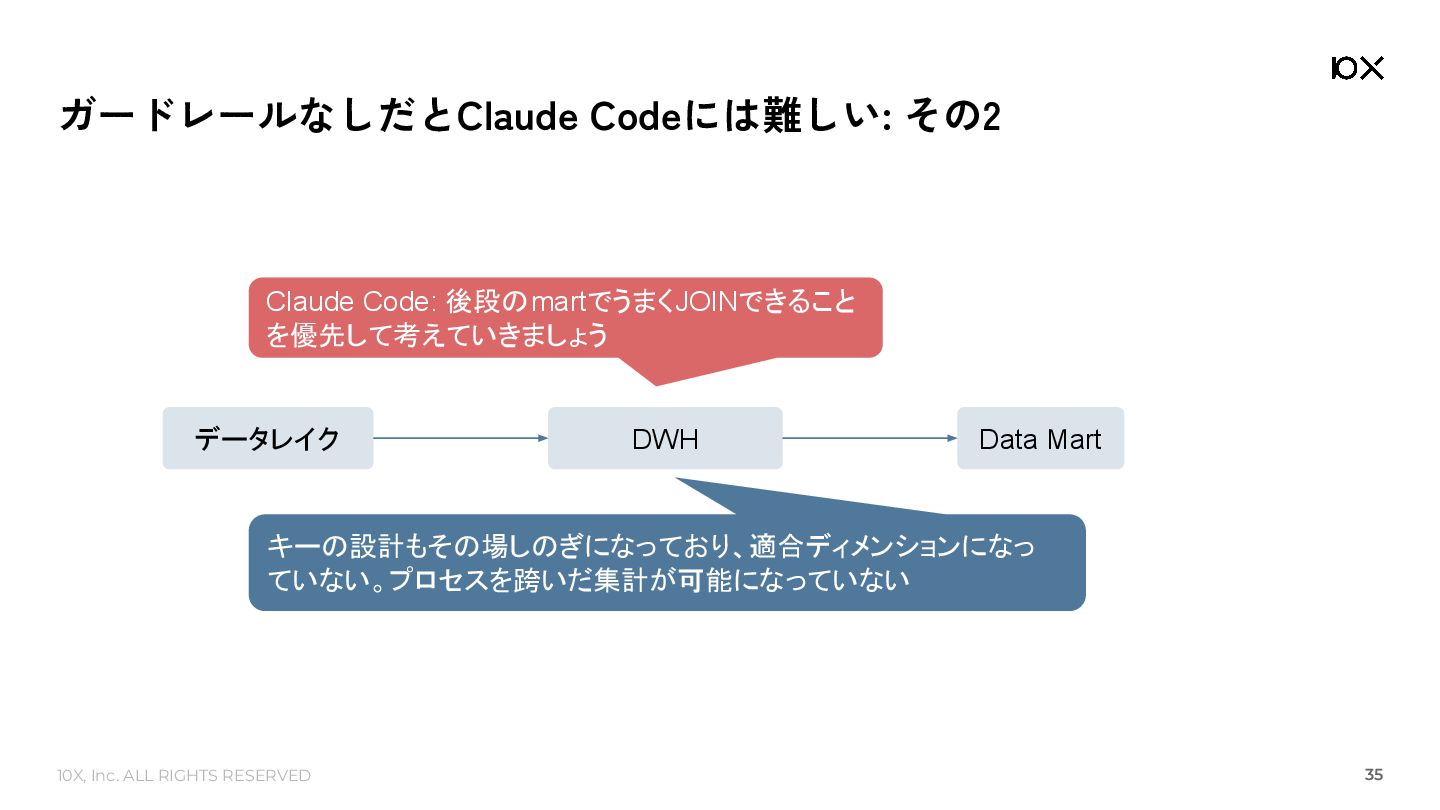 10X

ガードレールなしだとClaude Codeには難しい: その2

Claude Code: 後段のmartでうまくJOINできることを優先して考えていきましょう

データレイク

DWH

Data Mart

キーの設計もその場しのぎになっており、適合ディメンションになっていない。プロセスを跨いだ集計が可能になっていない

10X, Inc. ALL RIGHTS RESERVED

35